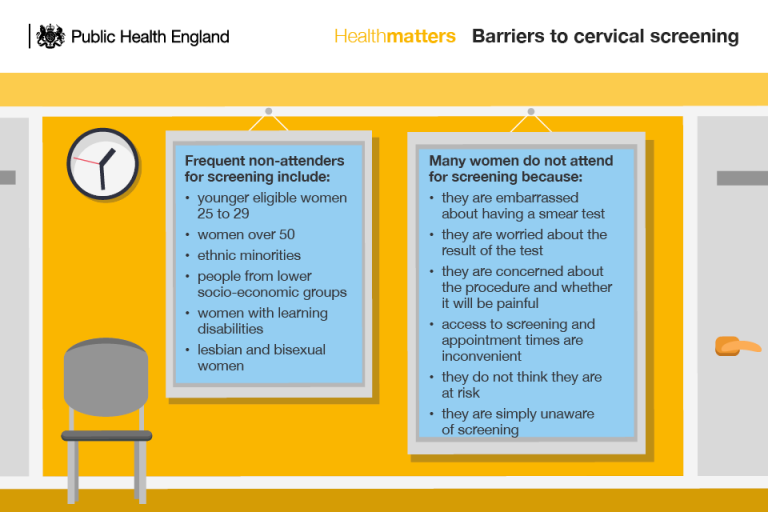 Public Health England

Healthmatters Barriers to cervical screening

Frequent non-attenders for screening include:
• younger eligible women 25 to 29
• women over 50
• ethnic minorities
• people from lower socio-economic groups
• women with learning disabilities
• lesbian and bisexual women

Many women do not attend for screening because:
• they are embarrassed about having a smear test
• they are worried about the result of the test
• they are concerned about the procedure and whether it will be painful
• access to screening and appointment times are inconvenient
• they do not think they are at risk
• they are simply unaware of screening